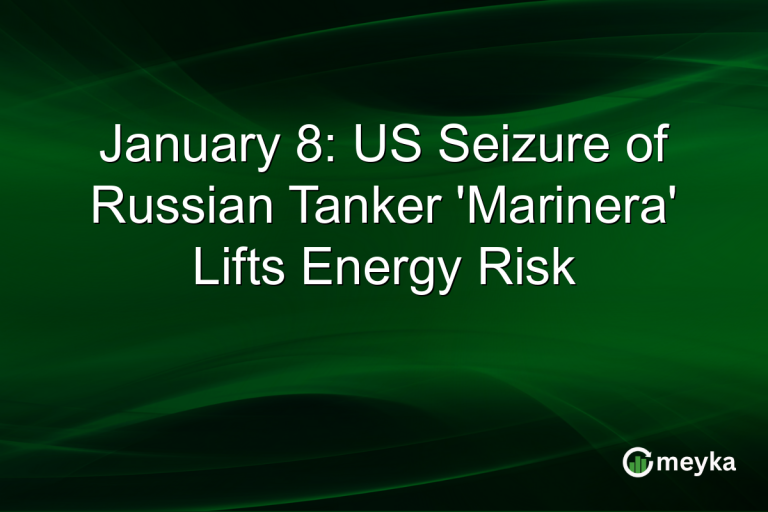 January 8: US Seizure of Russian Tanker 'Marinera' Lifts Energy Risk

meyka